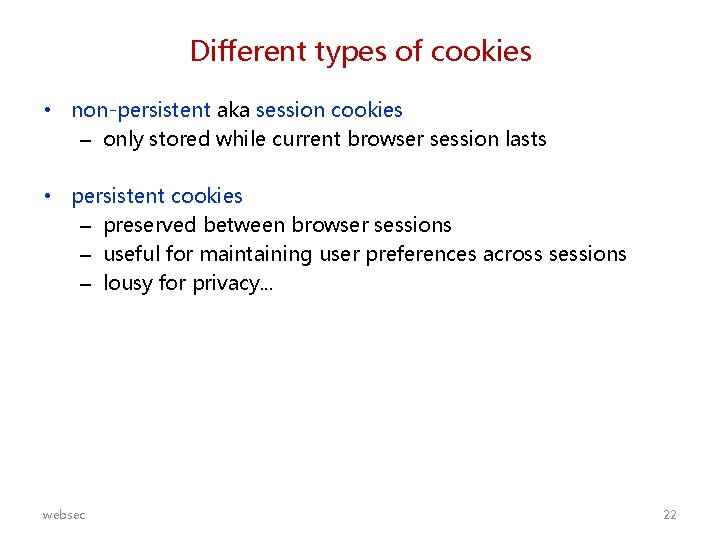 Different types of cookies

• non-persistent aka session cookies
  – only stored while current browser session lasts

• persistent cookies
  – preserved between browser sessions
  – useful for maintaining user preferences across sessions
  – lousy for privacy...

websec

22